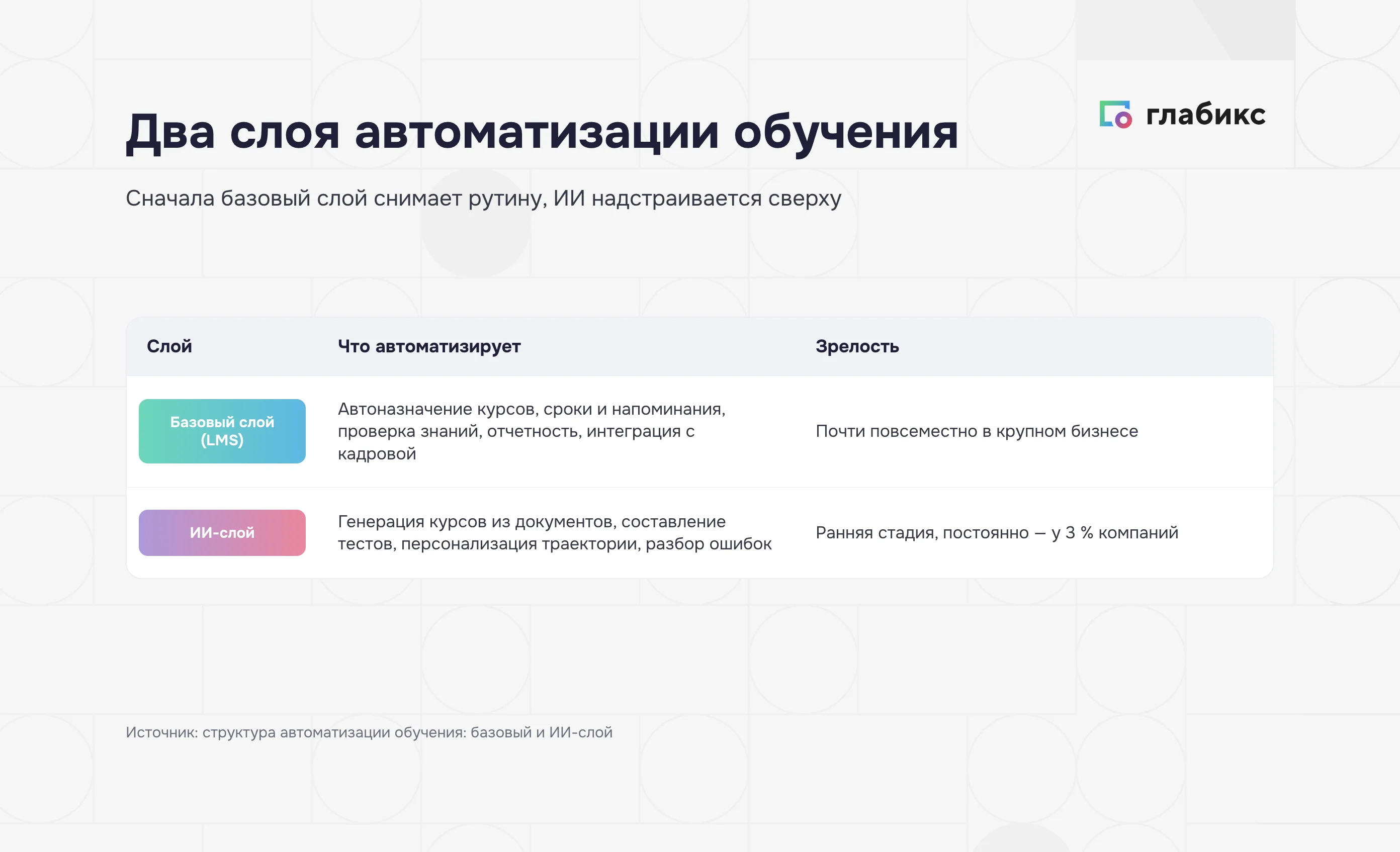 Два слоя автоматизации обучения

глабикс

Сначала базовый слой снимает рутину, ИИ надстраивается сверху

| Слой | Что автоматизирует | Зрелость |
|---|---|---|
| Базовый слой (LMS) | Автоназначение курсов, сроки и напоминания, проверка знаний, отчетность, интеграция с кадровой | Почти повсеместно в крупном бизнесе |
| ИИ-слой | Генерация курсов из документов, составление тестов, персонализация траектории, разбор ошибок | Ранняя стадия, постоянно — у 3 % компаний |

Источник: структура автоматизации обучения: базовый и ИИ-слой